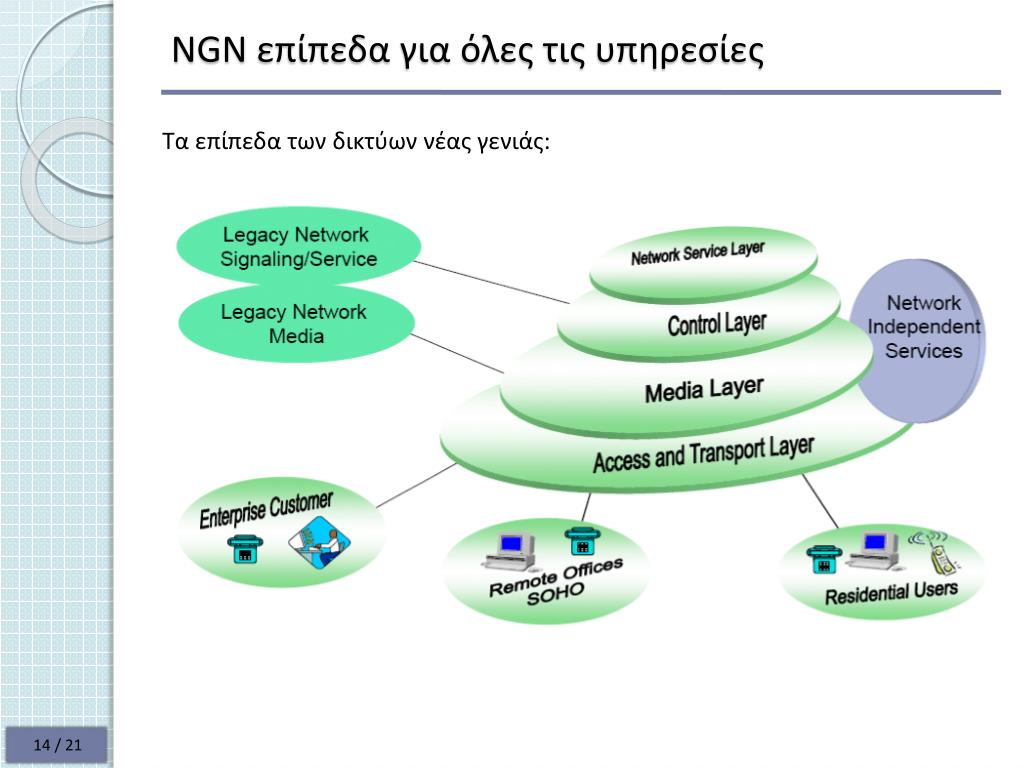 NGN επίπεδα για όλες τις υπηρεσίες

Τα επίπεδα των δικτύων νέας γενιάς:

Legacy Network Signaling/Service

Legacy Network Media

Network Service Layer

Control Layer

Media Layer

Access and Transport Layer

Network Independent Services

Enterprise Customer

Remote Offices SOHO

Residential Users

14 / 21